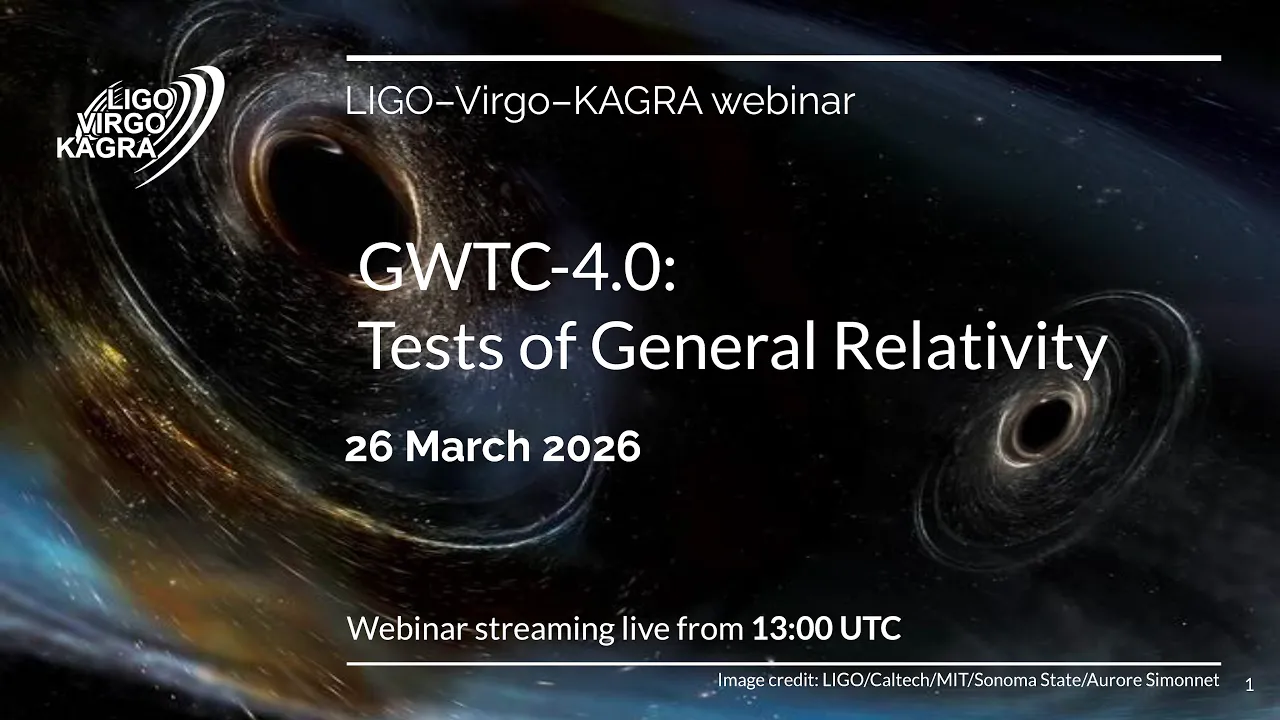 LIGO
VIRGO
KAGRA

LIGO–Virgo–KAGRA webinar

GWTC-4.0:
Tests of General Relativity

26 March 2026

Webinar streaming live from 13:00 UTC

Image credit: LIGO/Caltech/MIT/Sonoma State/Aurore Simonnet

1